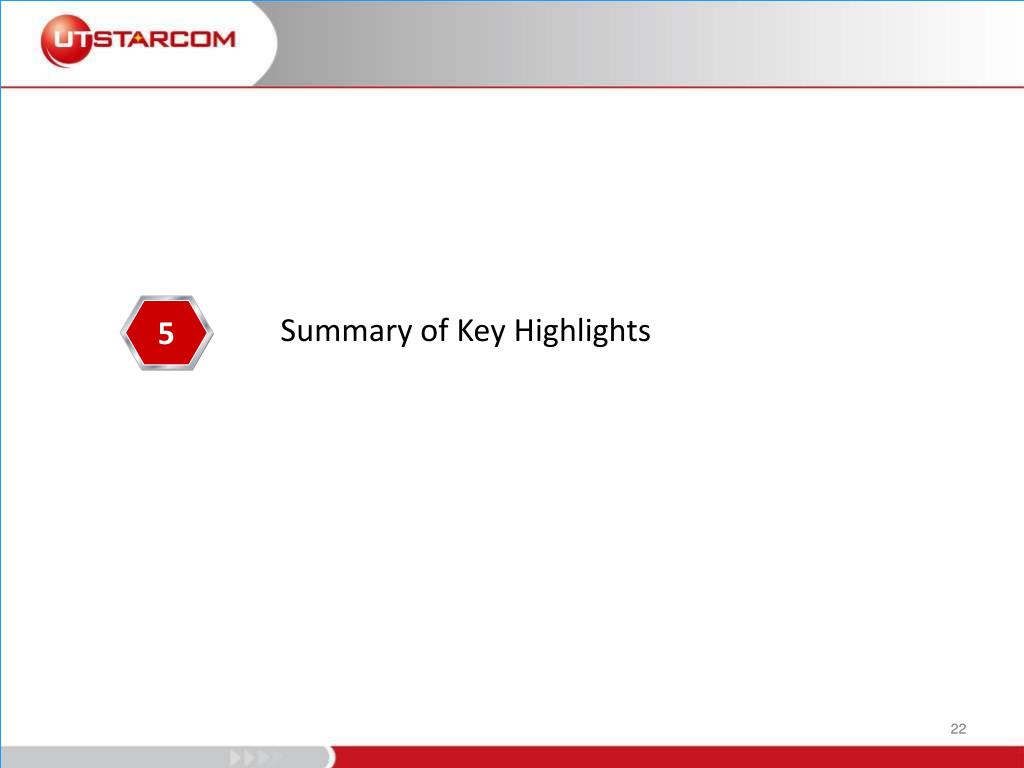 UTSTARCOM

5

Summary of Key Highlights

22